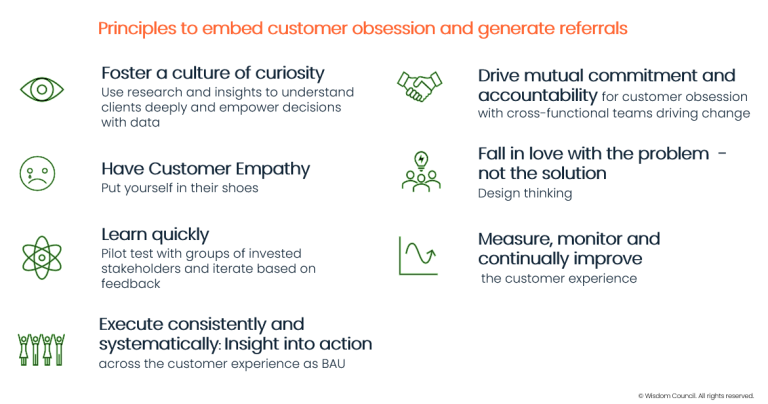 Principles to embed customer obsession and generate referrals

Foster a culture of curiosity
Use research and insights to understand clients deeply and empower decisions with data

Have Customer Empathy
Put yourself in their shoes

Learn quickly
Pilot test with groups of invested stakeholders and iterate based on feedback

Execute consistently and systematically: Insight into action
across the customer experience as BAU

Drive mutual commitment and accountability for customer obsession with cross-functional teams driving change

Fall in love with the problem - not the solution
Design thinking

Measure, monitor and continually improve
the customer experience

© Wisdom Council. All rights reserved.